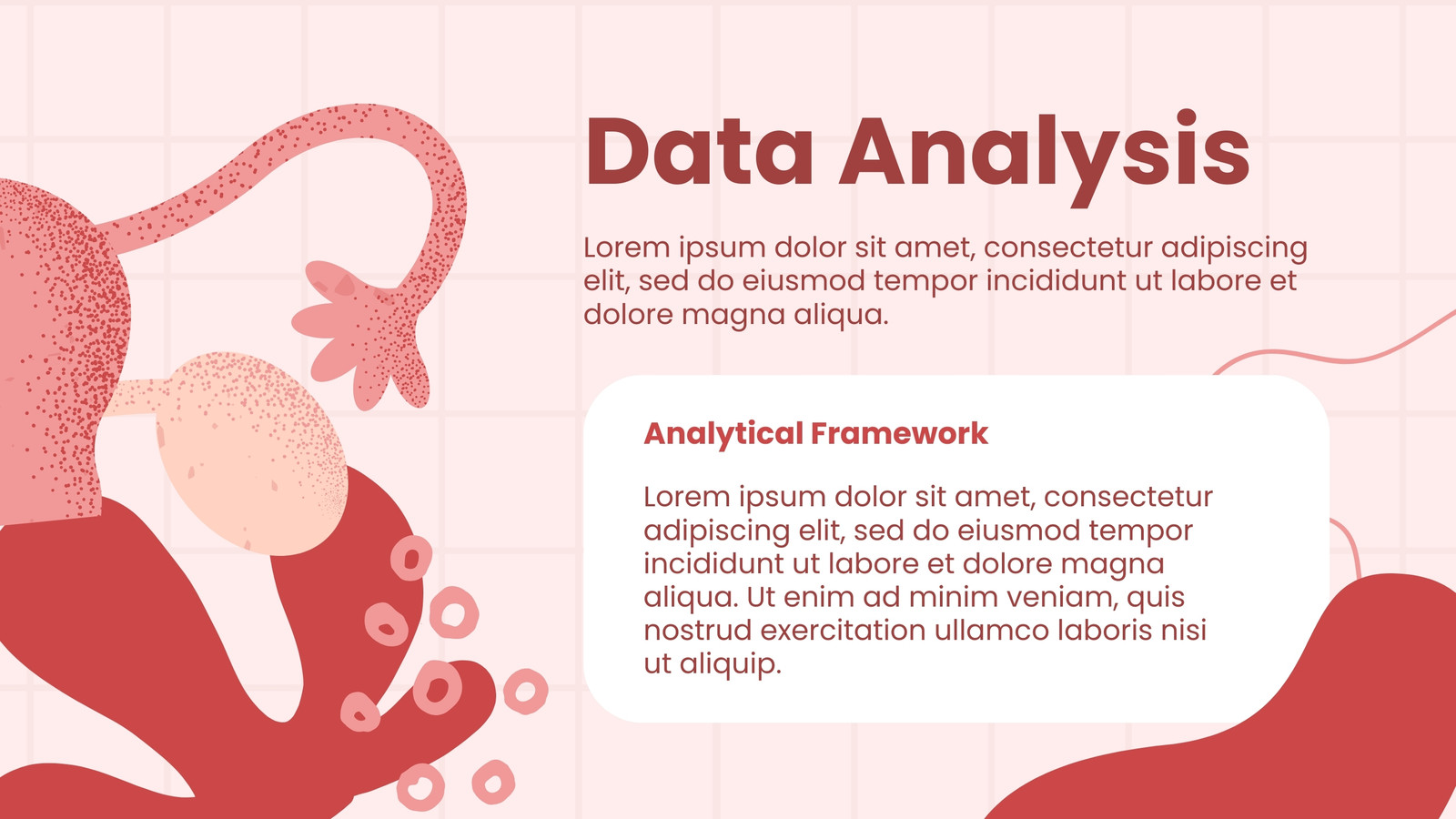 Data Analysis

Lorem ipsum dolor sit amet, consectetur adipiscing elit, sed do eiusmod tempor incididunt ut labore et dolore magna aliqua.

Analytical Framework

Lorem ipsum dolor sit amet, consectetur adipiscing elit, sed do eiusmod tempor incididunt ut labore et dolore magna aliqua. Ut enim ad minim veniam, quis nostrud exercitation ullamco laboris nisi ut aliquip.